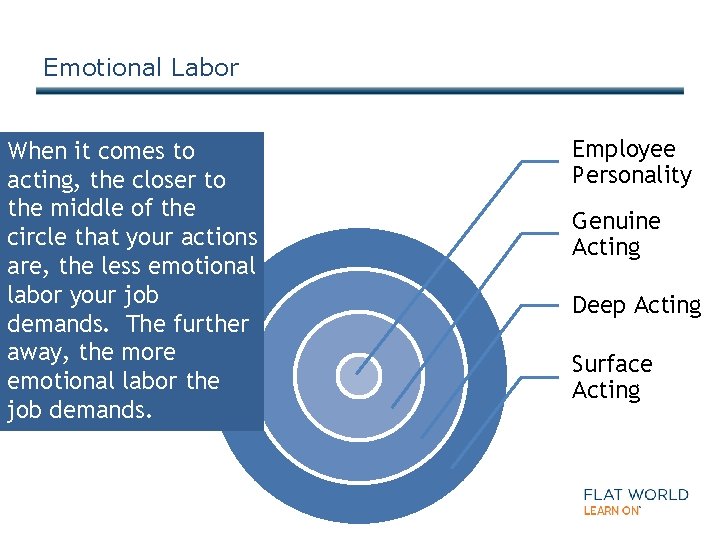 Emotional Labor

When it comes to acting, the closer to the middle of the circle that your actions are, the less emotional labor your job demands.  The further away, the more emotional labor the job demands.

Employee Personality

Genuine Acting

Deep Acting

Surface Acting

FLAT WORLD
LEARN ON